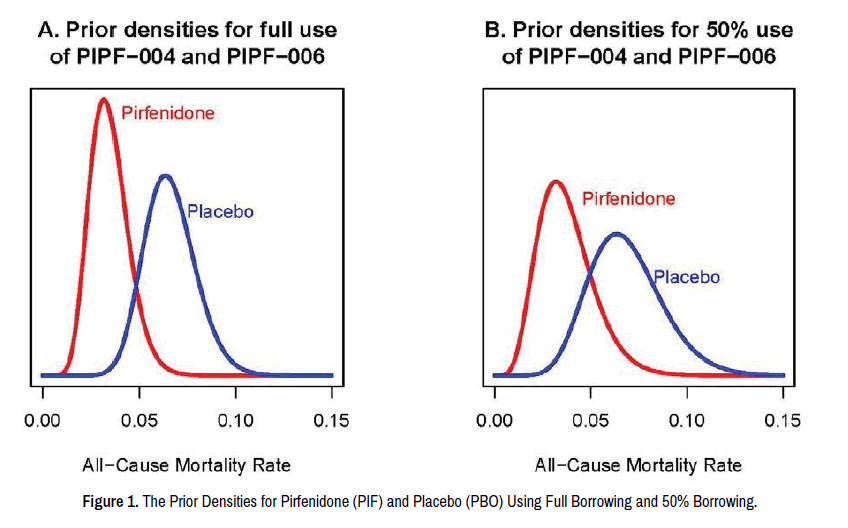 A. Prior densities for full use of PIPF−004 and PIPF−006

Pirfenidone

Placebo

0.00 0.05 0.10 0.15

All−Cause Mortality Rate

B. Prior densities for 50% use of PIPF−004 and PIPF−006

Pirfenidone

Placebo

0.00 0.05 0.10 0.15

All−Cause Mortality Rate

Figure 1. The Prior Densities for Pirfenidone (PIF) and Placebo (PBO) Using Full Borrowing and 50% Borrowing.